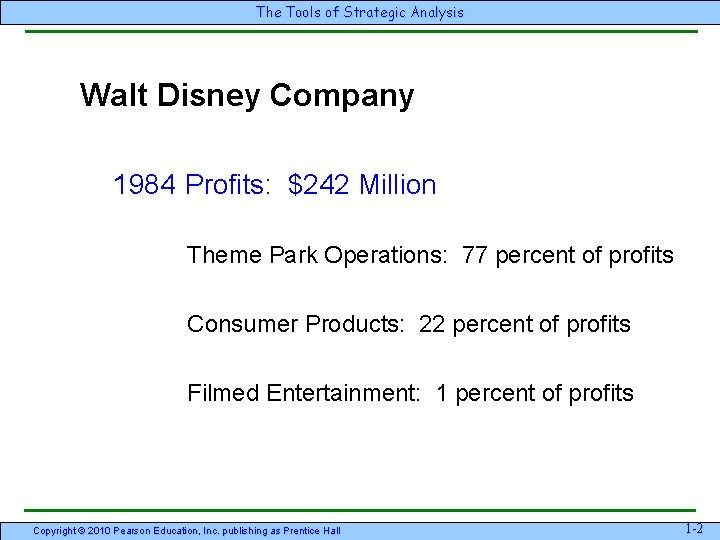 The Tools of Strategic Analysis

Walt Disney Company

1984 Profits: \$242 Million

Theme Park Operations: 77 percent of profits

Consumer Products: 22 percent of profits

Filmed Entertainment: 1 percent of profits

Copyright © 2010 Pearson Education, Inc. publishing as Prentice Hall

1-2